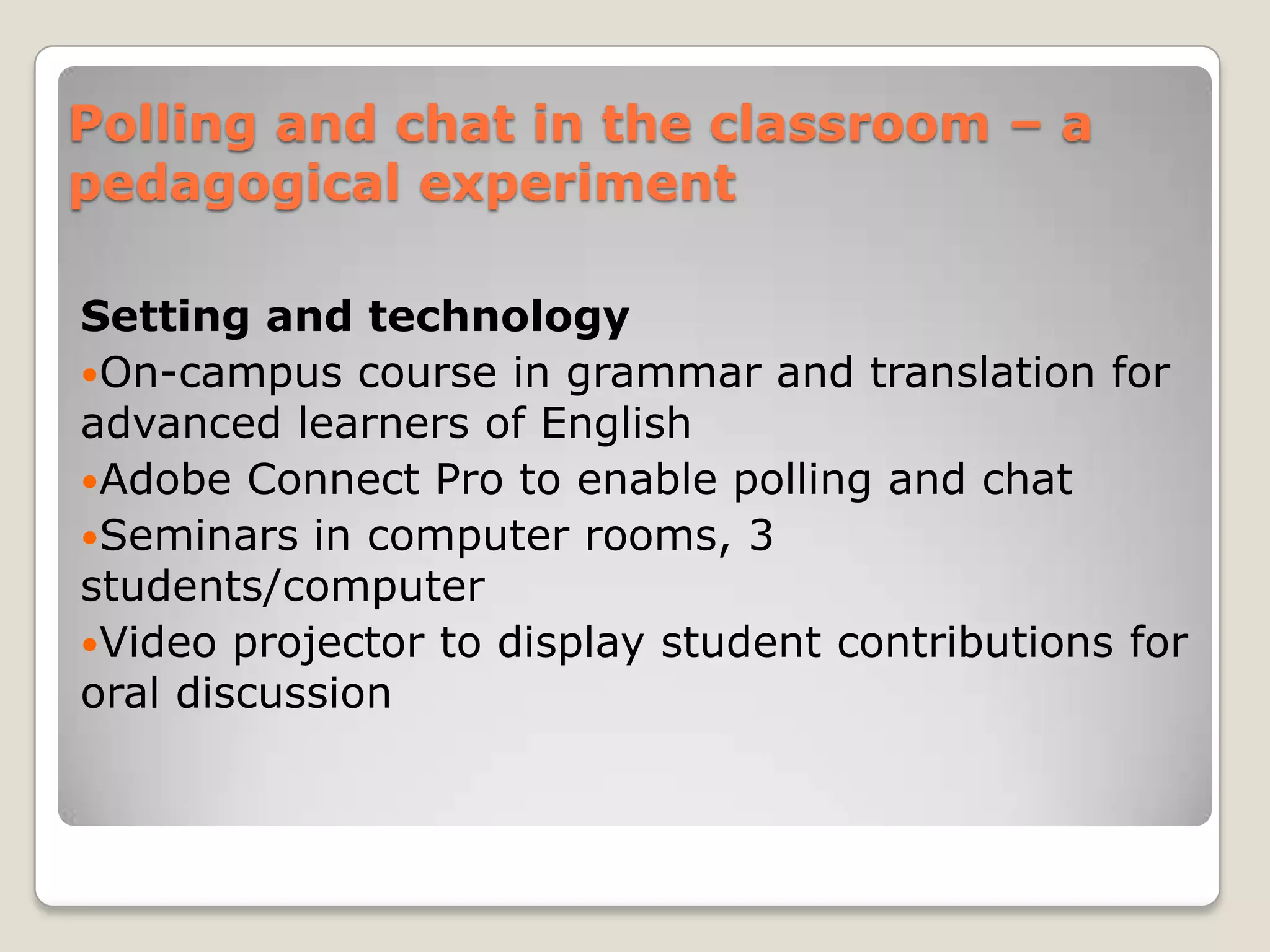 Polling and chat in the classroom – a pedagogical experiment

Setting and technology
•On-campus course in grammar and translation for advanced learners of English
•Adobe Connect Pro to enable polling and chat
•Seminars in computer rooms, 3 students/computer
•Video projector to display student contributions for oral discussion